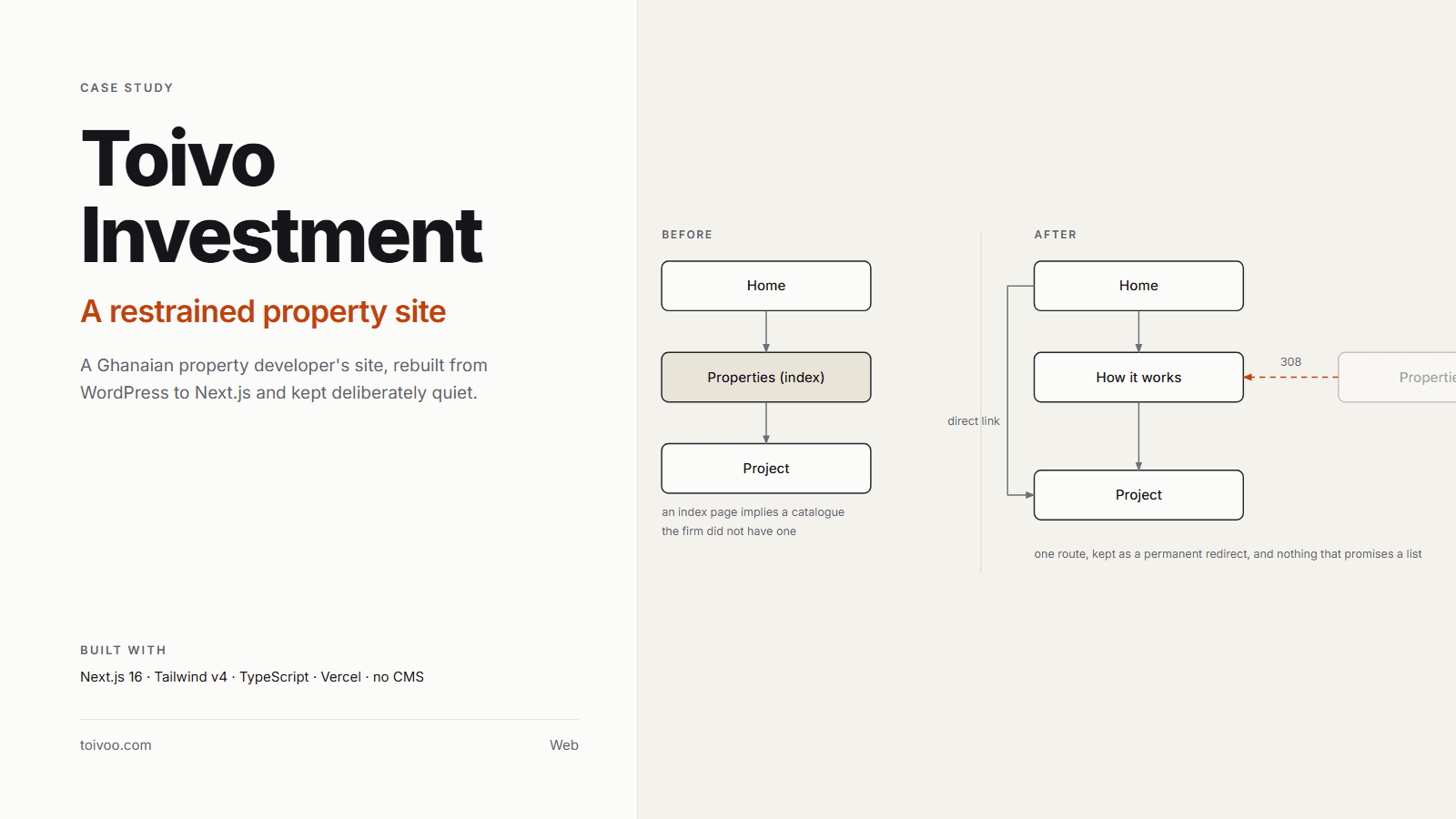 CASE STUDY

Toivo Investment

A restrained property site

A Ghanaian property developer's site, rebuilt from WordPress to Next.js and kept deliberately quiet.

BUILT WITH

Next.js 16 · Tailwind v4 · TypeScript · Vercel · no CMS

toivoo.com

Web

BEFORE

Home

Properties (index)

Project

an index page implies a catalogue the firm did not have one

AFTER

Home

How it works

308

Propertie

direct link

Project

one route, kept as a permanent redirect, and nothing that promises a list